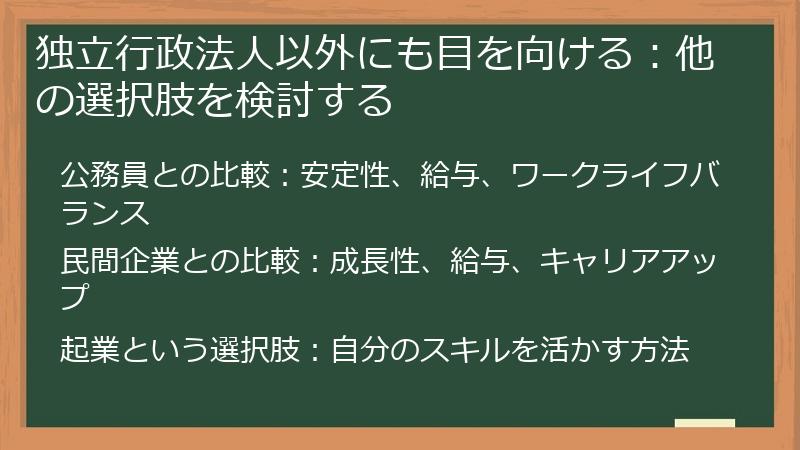 独立行政法人以外にも目を向ける：他の選択肢を検討する

公務員との比較：安定性、給与、ワークライフバランス

民間企業との比較：成長性、給与、キャリアアップ

起業という選択肢：自分のスキルを活かす方法